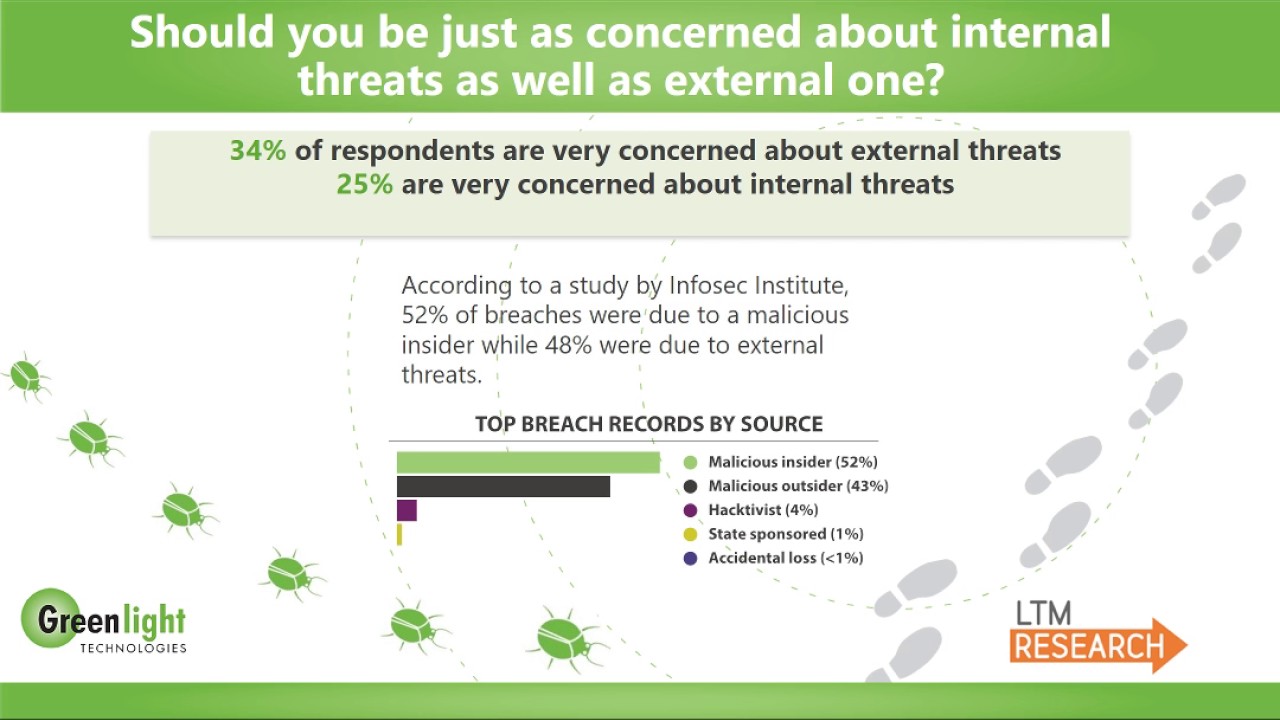 Should you be just as concerned about internal threats as well as external one?

34% of respondents are very concerned about external threats
25% are very concerned about internal threats

According to a study by Infosec Institute, 52% of breaches were due to a malicious insider while 48% were due to external threats.

TOP BREACH RECORDS BY SOURCE

Malicious insider (52%)
Malicious outsider (43%)
Hacktivist (4%)
State sponsored (1%)
Accidental loss (<1%)

Greenlight TECHNOLOGIES

LTM RESEARCH